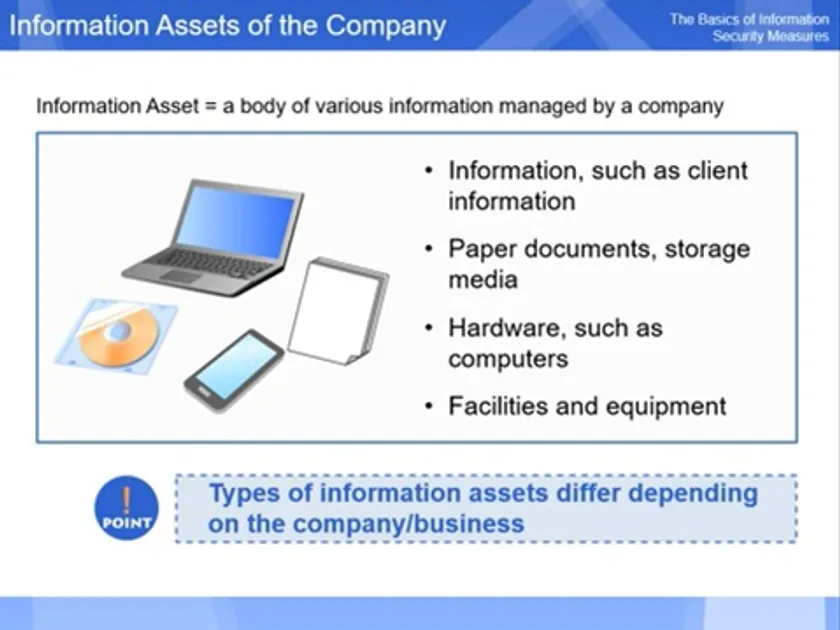 Information Assets of the Company

The Basics of Information Security Measures

Information Asset = a body of various information managed by a company

• Information, such as client information

• Paper documents, storage media

• Hardware, such as computers

• Facilities and equipment

!
POINT

Types of information assets differ depending on the company/business